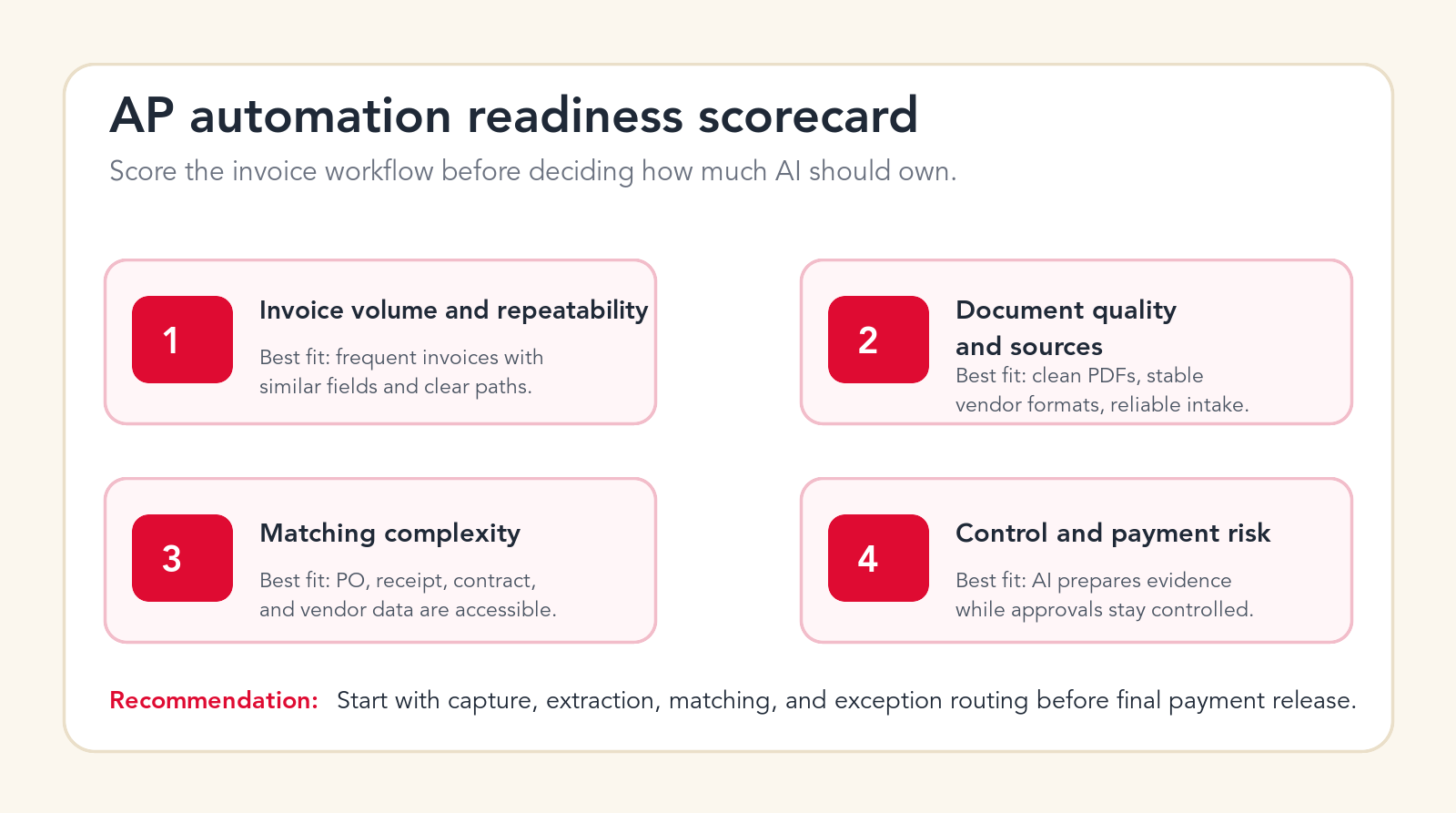 AP automation readiness scorecard

Score the invoice workflow before deciding how much AI should own.

1

Invoice volume and repeatability

Best fit: frequent invoices with similar fields and clear paths.

2

Document quality and sources

Best fit: clean PDFs, stable vendor formats, reliable intake.

3

Matching complexity

Best fit: PO, receipt, contract, and vendor data are accessible.

4

Control and payment risk

Best fit: AI prepares evidence while approvals stay controlled.

Recommendation: Start with capture, extraction, matching, and exception routing before final payment release.